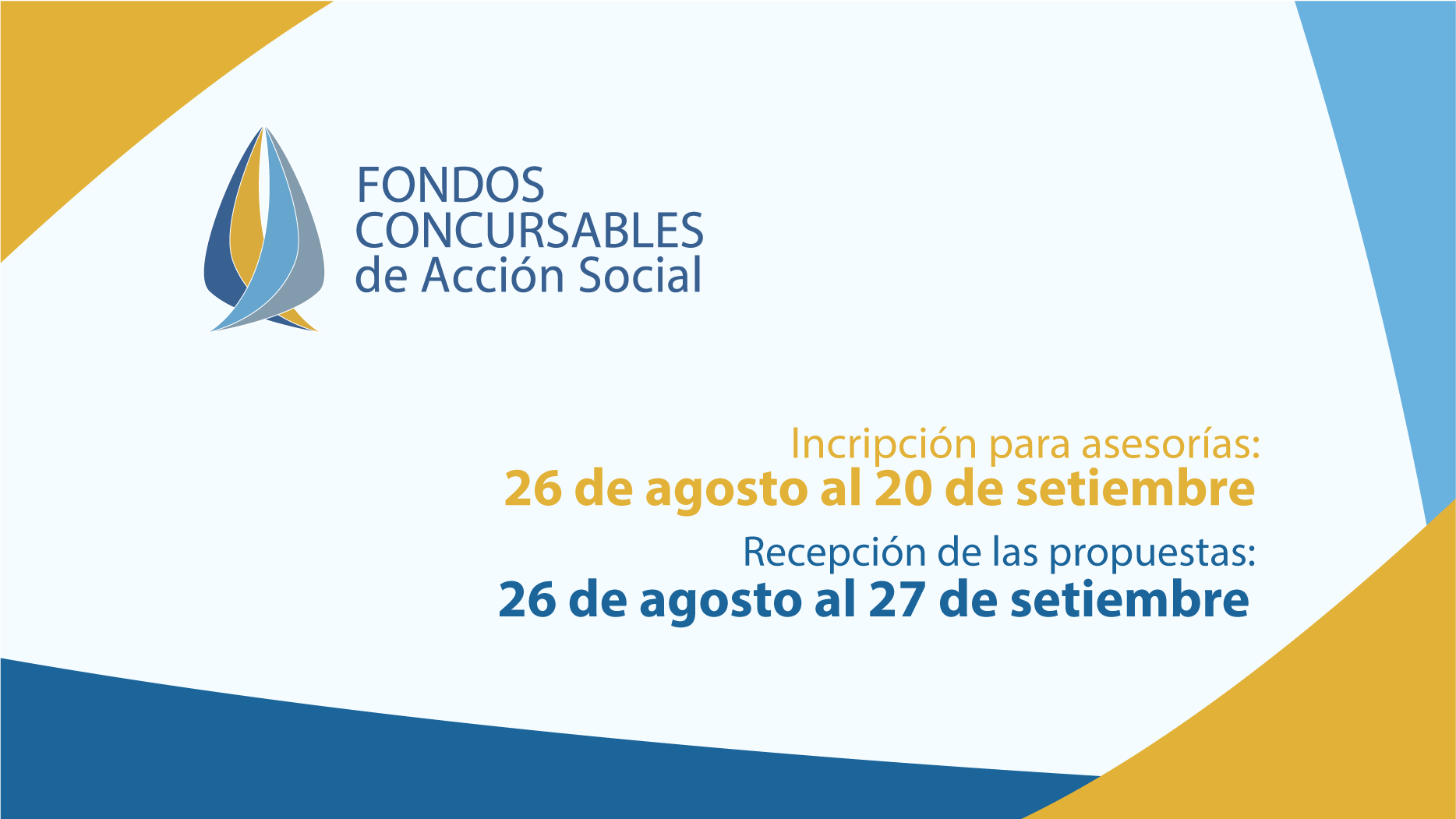 FONDOS CONCURSABLES de Acción Social

Incripción para asesorías:
26 de agosto al 20 de setiembre

Recepción de las propuestas:
26 de agosto al 27 de setiembre